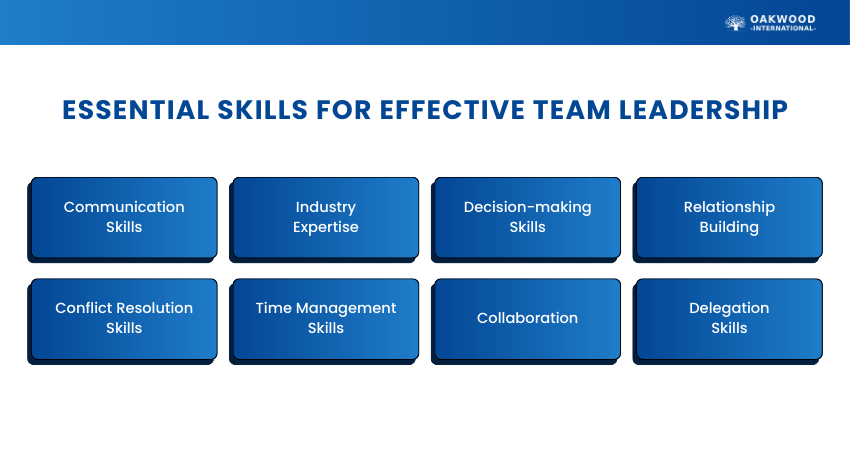 OAKWOOD
-INTERNATIONAL-

ESSENTIAL SKILLS FOR EFFECTIVE TEAM LEADERSHIP

Communication Skills

Industry Expertise

Decision-making Skills

Relationship Building

Conflict Resolution Skills

Time Management Skills

Collaboration

Delegation Skills